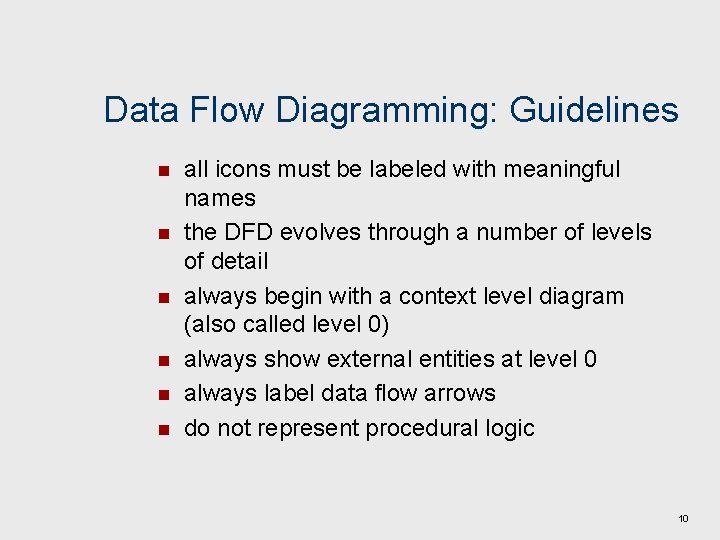 Data Flow Diagramming: Guidelines

- all icons must be labeled with meaningful names
- the DFD evolves through a number of levels of detail
- always begin with a context level diagram (also called level 0)
- always show external entities at level 0
- always label data flow arrows
- do not represent procedural logic

10